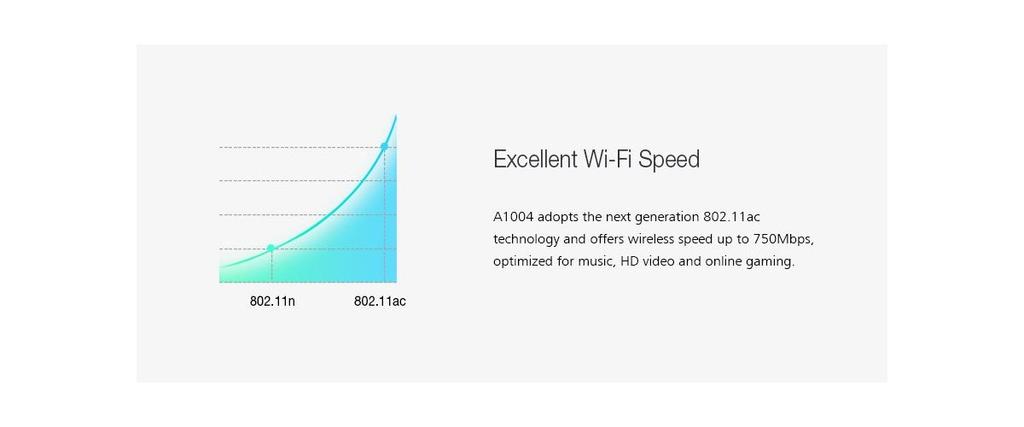 802.11n

802.11ac

Excellent Wi-Fi Speed

A1004 adopts the next generation 802.11ac technology and offers wireless speed up to 750Mbps, optimized for music, HD video and online gaming.